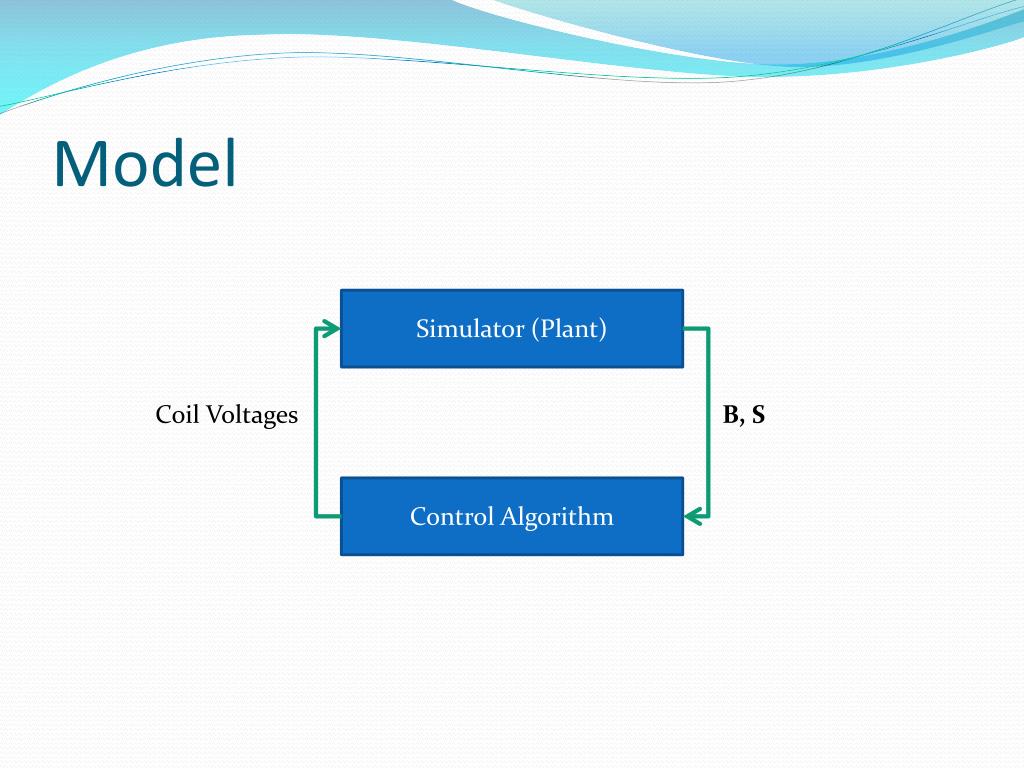 Model

Simulator (Plant)

Coil Voltages

B, S

Control Algorithm